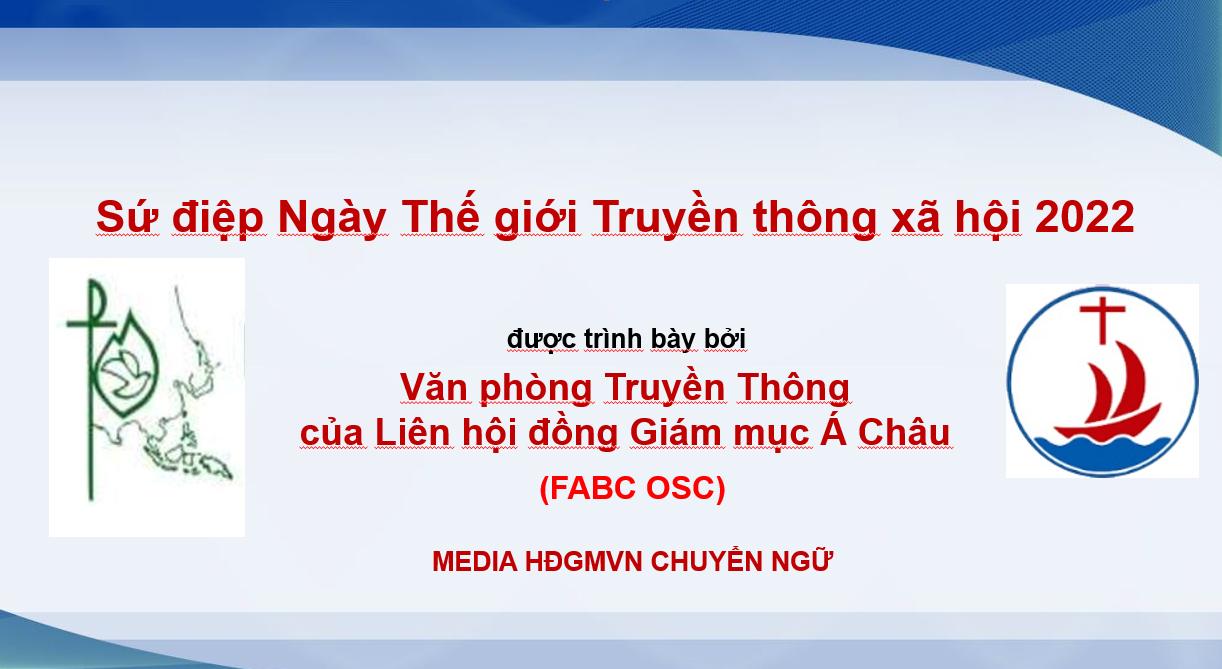 Sứ điệp Ngày Thế giới Truyền thông xã hội 2022

được trình bày bởi

Văn phòng Truyền Thông
của Liên hội đồng Giám mục Á Châu

(FABC OSC)

MEDIA HĐGMVN CHUYỂN NGỮ